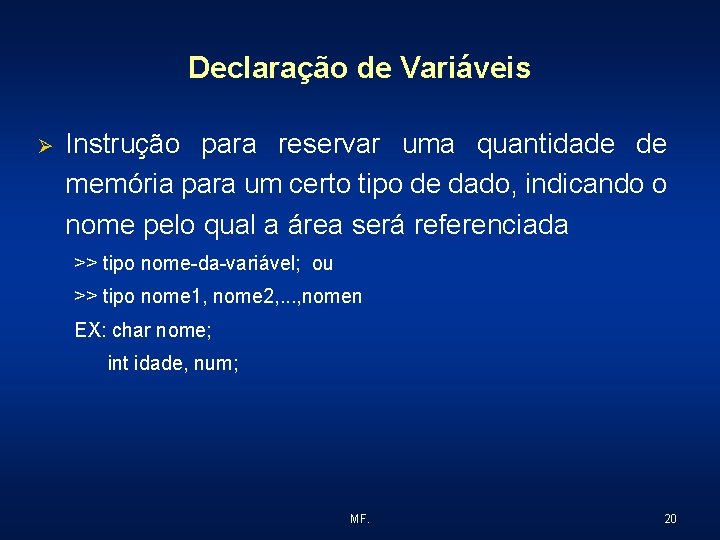 Declaração de Variáveis

➢ Instrução para reservar uma quantidade de memória para um certo tipo de dado, indicando o nome pelo qual a área será referenciada

>> tipo nome-da-variável; ou

>> tipo nome1, nome2,...,nomen

EX: char nome;

int idade, num;

MF.

20